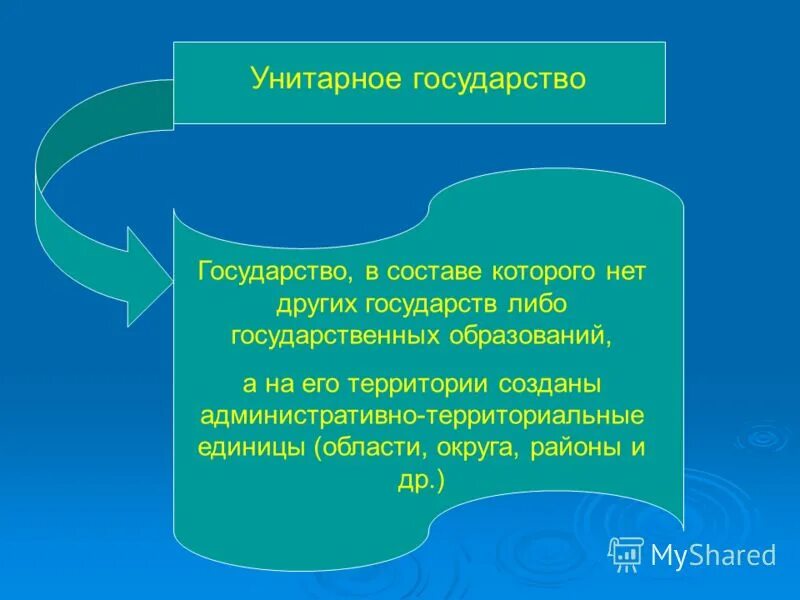 Унитарное государство

Государство, в составе которого нет других государств либо государственных образований,

а на его территории созданы административно-территориальные единицы (области, округа, районы и др.)

MyShared